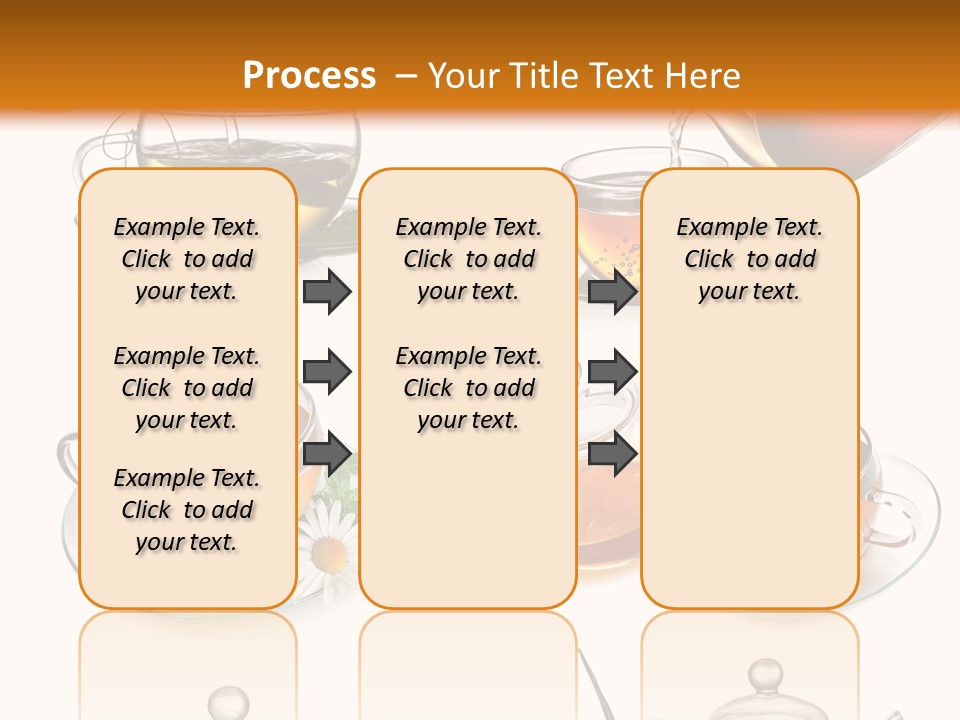 Process – Your Title Text Here

Example Text. Click to add your text.

Example Text. Click to add your text.

Example Text. Click to add your text.

Example Text. Click to add your text.

Example Text. Click to add your text.

Example Text. Click to add your text.